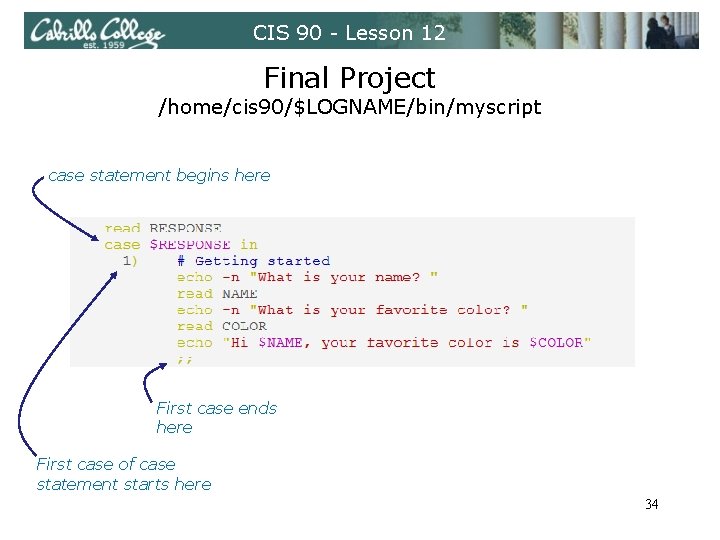 Cabrillo College est. 1959

CIS 90 - Lesson 12

Final Project
/home/cis90/$LOGNAME/bin/myscript

case statement begins here

read RESPONSE
case $RESPONSE in
  1)     # Getting started
         echo -n "What is your name? "
         read NAME
         echo -n "What is your favorite color? "
         read COLOR
         echo "Hi $NAME, your favorite color is $COLOR"
         ;;

First case ends here

First case of case statement starts here

34